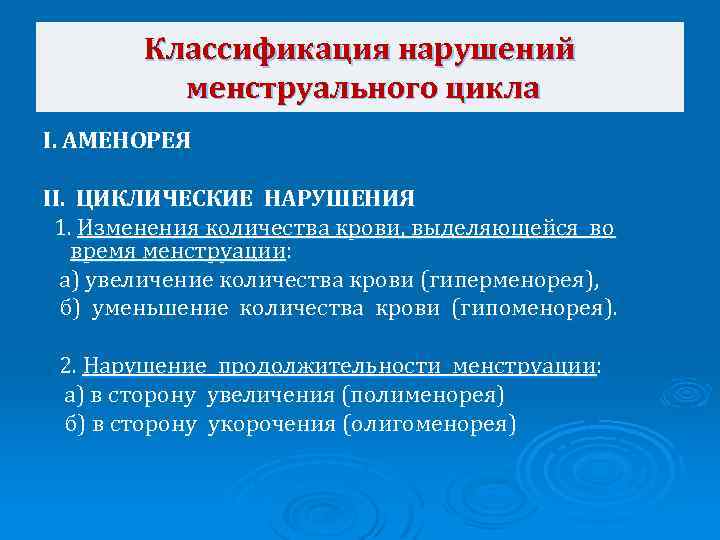 Классификация нарушений менструального цикла

I. АМЕНОРЕЯ

II. ЦИКЛИЧЕСКИЕ НАРУШЕНИЯ

1. Изменения количества крови, выделяющейся во время менструации:

а) увеличение количества крови (гиперменорея),

б) уменьшение количества крови (гипоменорея).

2. Нарушение продолжительности менструации:

а) в сторону увеличения (полименорея)

б) в сторону укорочения (олигоменорея)